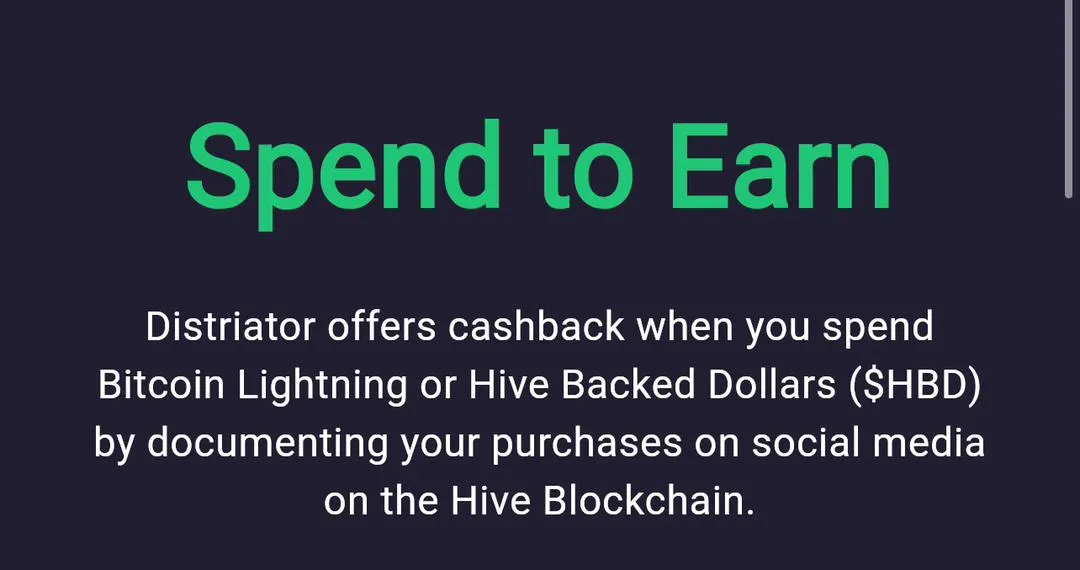 Spend to Earn

Distriator offers cashback when you spend Bitcoin Lightning or Hive Backed Dollars (\$HBD) by documenting your purchases on social media on the Hive Blockchain.